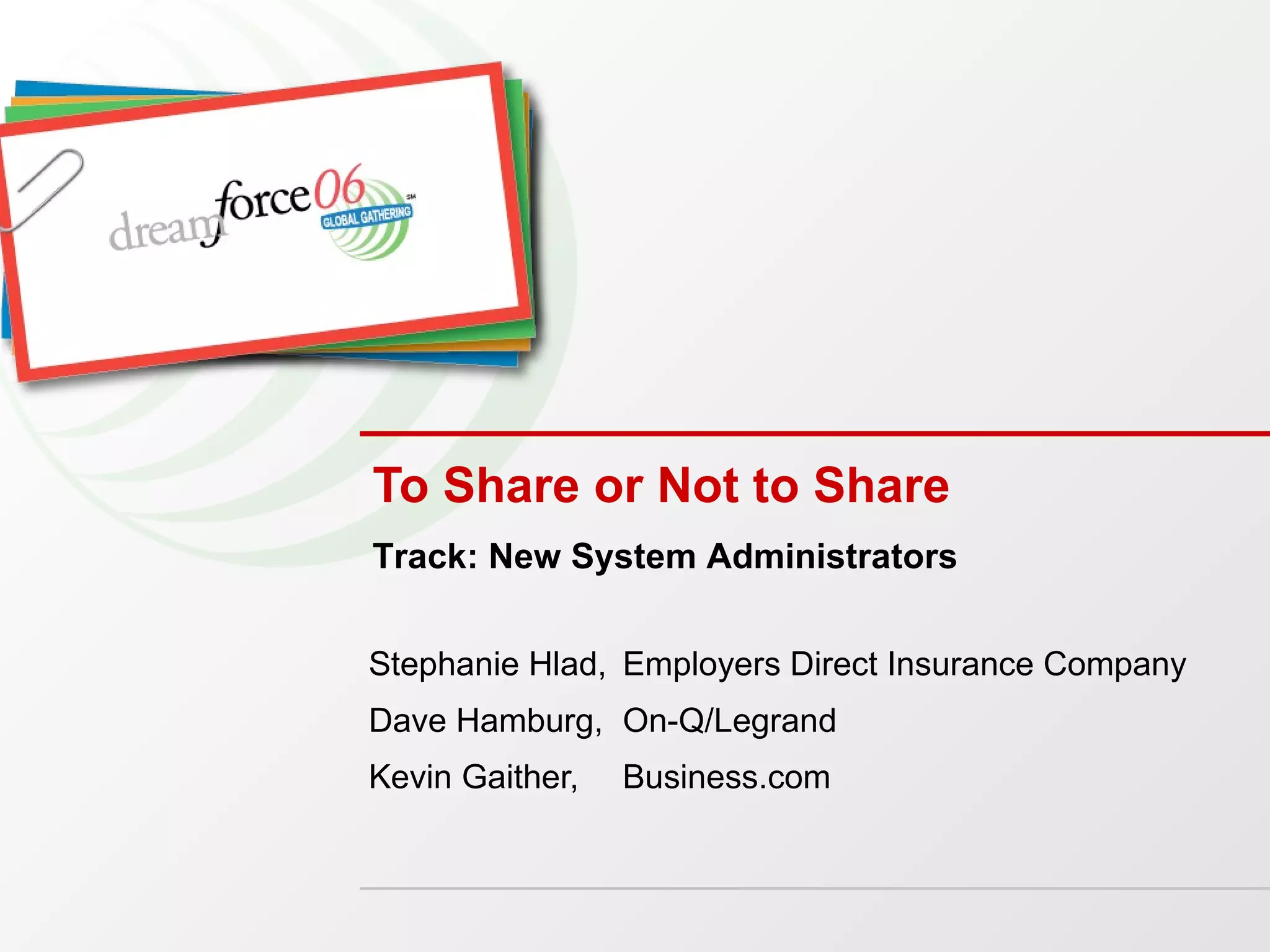 dreamforce06 SM GLOBAL GATHERING

To Share or Not to Share

Track: New System Administrators

Stephanie Hlad, Employers Direct Insurance Company

Dave Hamburg, On-Q/Legrand

Kevin Gaither, Business.com